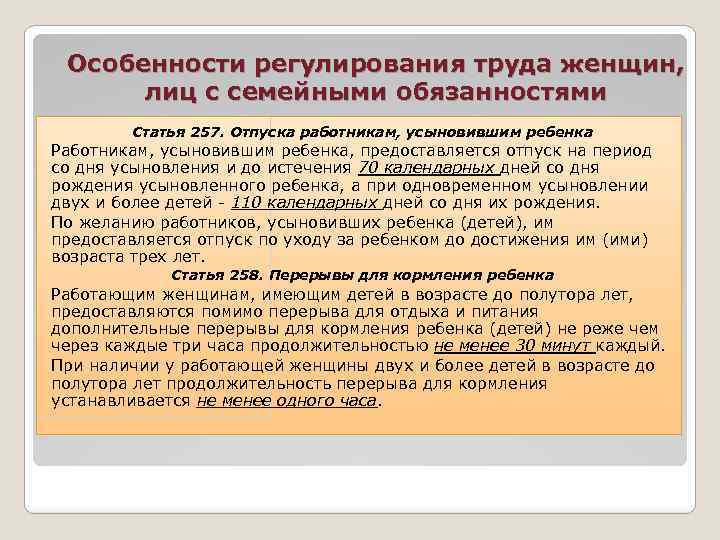 Особенности регулирования труда женщин, лиц с семейными обязанностями

Статья 257. Отпуска работникам, усыновившим ребенка

Работникам, усыновившим ребенка, предоставляется отпуск на период со дня усыновления и до истечения 70 календарных дней со дня рождения усыновленного ребенка, а при одновременном усыновлении двух и более детей - 110 календарных дней со дня их рождения.

По желанию работников, усыновивших ребенка (детей), им предоставляется отпуск по уходу за ребенком до достижения им (ими) возраста трех лет.

Статья 258. Перерывы для кормления ребенка

Работающим женщинам, имеющим детей в возрасте до полутора лет, предоставляются помимо перерыва для отдыха и питания дополнительные перерывы для кормления ребенка (детей) не реже чем через каждые три часа продолжительностью не менее 30 минут каждый.

При наличии у работающей женщины двух и более детей в возрасте до полутора лет продолжительность перерыва для кормления устанавливается не менее одного часа.